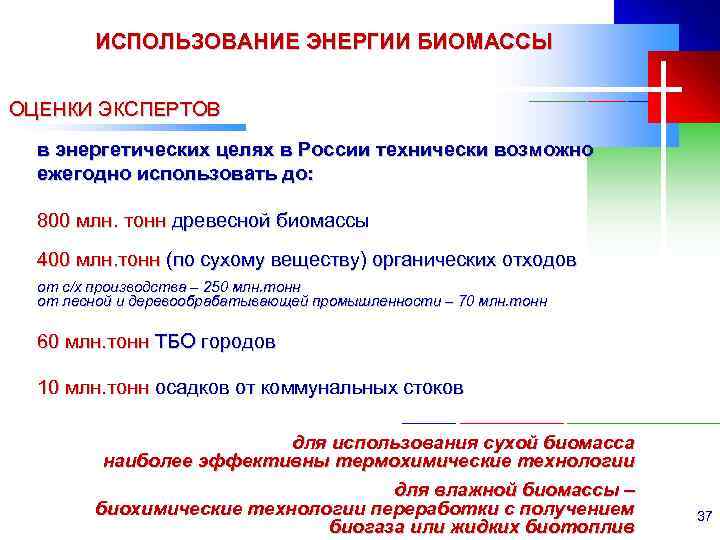 ИСПОЛЬЗОВАНИЕ ЭНЕРГИИ БИОМАССЫ

ОЦЕНКИ ЭКСПЕРТОВ

в энергетических целях в России технически возможно ежегодно использовать до:

800 млн. тонн древесной биомассы

400 млн.тонн (по сухому веществу) органических отходов

от с/х производства – 250 млн.тонн
от лесной и деревообрабатывающей промышленности – 70 млн.тонн

60 млн.тонн ТБО городов

10 млн.тонн осадков от коммунальных стоков

для использования сухой биомасса наиболее эффективны термохимические технологии

для влажной биомассы – биохимические технологии переработки с получением биогаза или жидких биотоплив

37